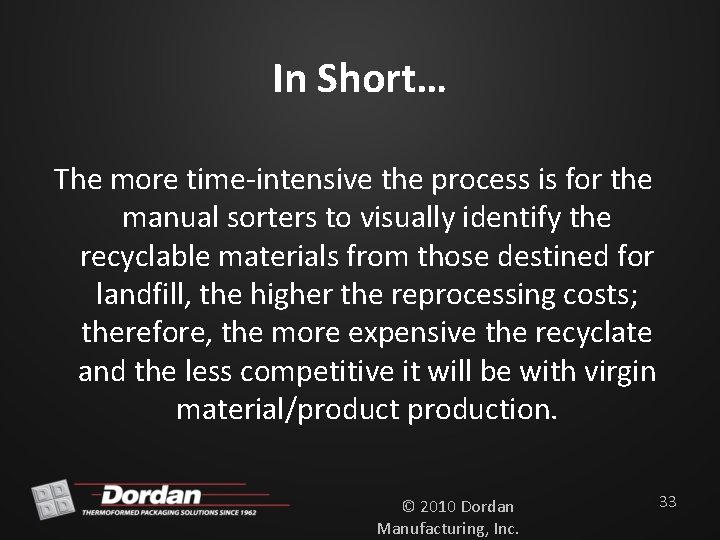 In Short…

The more time-intensive the process is for the manual sorters to visually identify the recyclable materials from those destined for landfill, the higher the reprocessing costs; therefore, the more expensive the recyclate and the less competitive it will be with virgin material/product production.

Dordan
THERMOFORMED PACKAGING SOLUTIONS SINCE 1962

© 2010 Dordan Manufacturing, Inc.

33